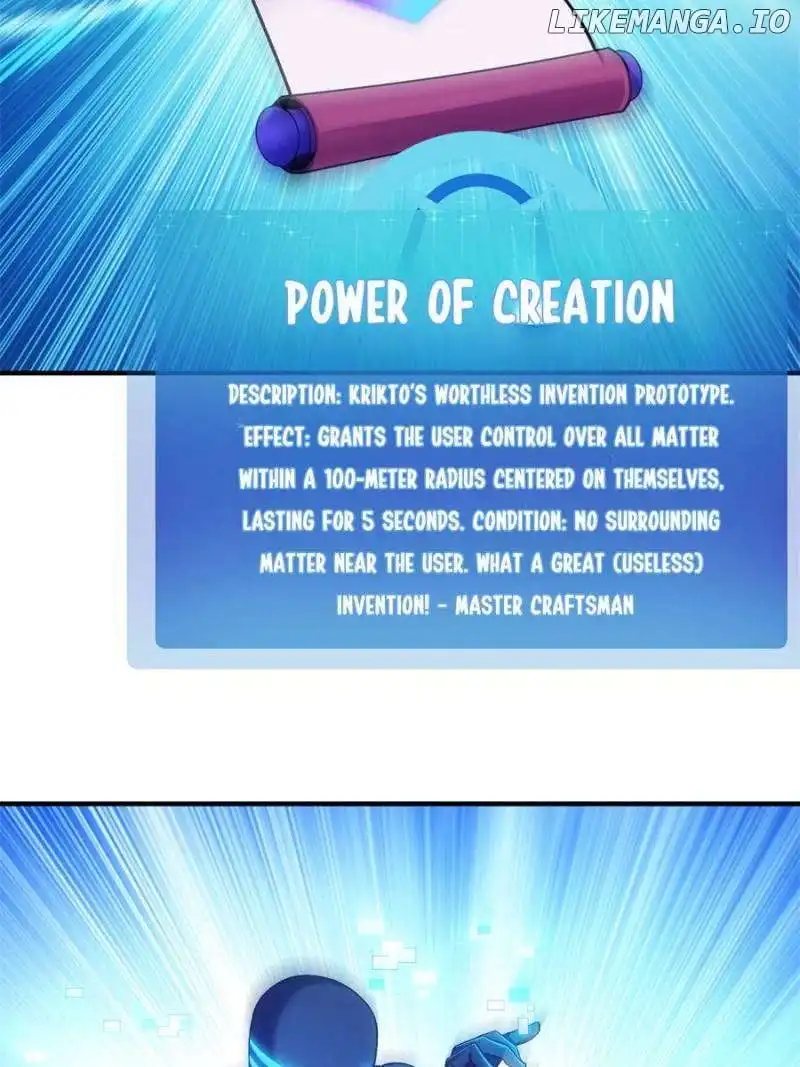 LIKEMANGA.IO

POWER OF CREATION

DESCRIPTION: KRIKTO'S WORTHLESS INVENTION PROTOTYPE. EFFECT: GRANTS THE USER CONTROL OVER ALL MATTER WITHIN A 100-METER RADIUS CENTERED ON THEMSELVES, LASTING FOR 5 SECONDS. CONDITION: NO SURROUNDING MATTER NEAR THE USER. WHAT A GREAT (USELESS) INVENTION! - MASTER CRAFTSMAN